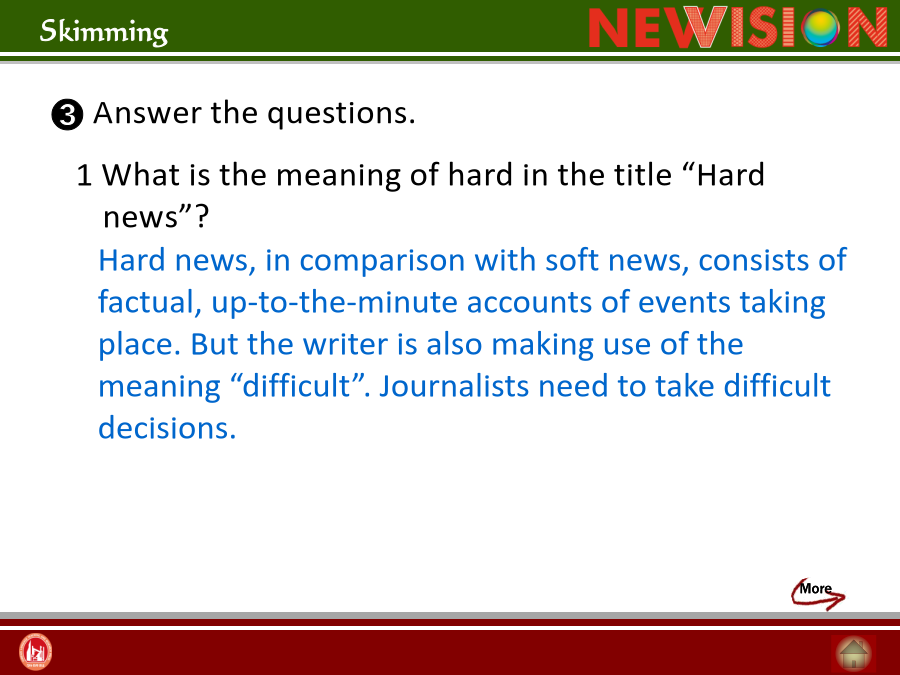 Skimming

NEWVISION

❸ Answer the questions.

1 What is the meaning of hard in the title “Hard news”?

Hard news, in comparison with soft news, consists of factual, up-to-the-minute accounts of events taking place. But the writer is also making use of the meaning “difficult”. Journalists need to take difficult decisions.

More